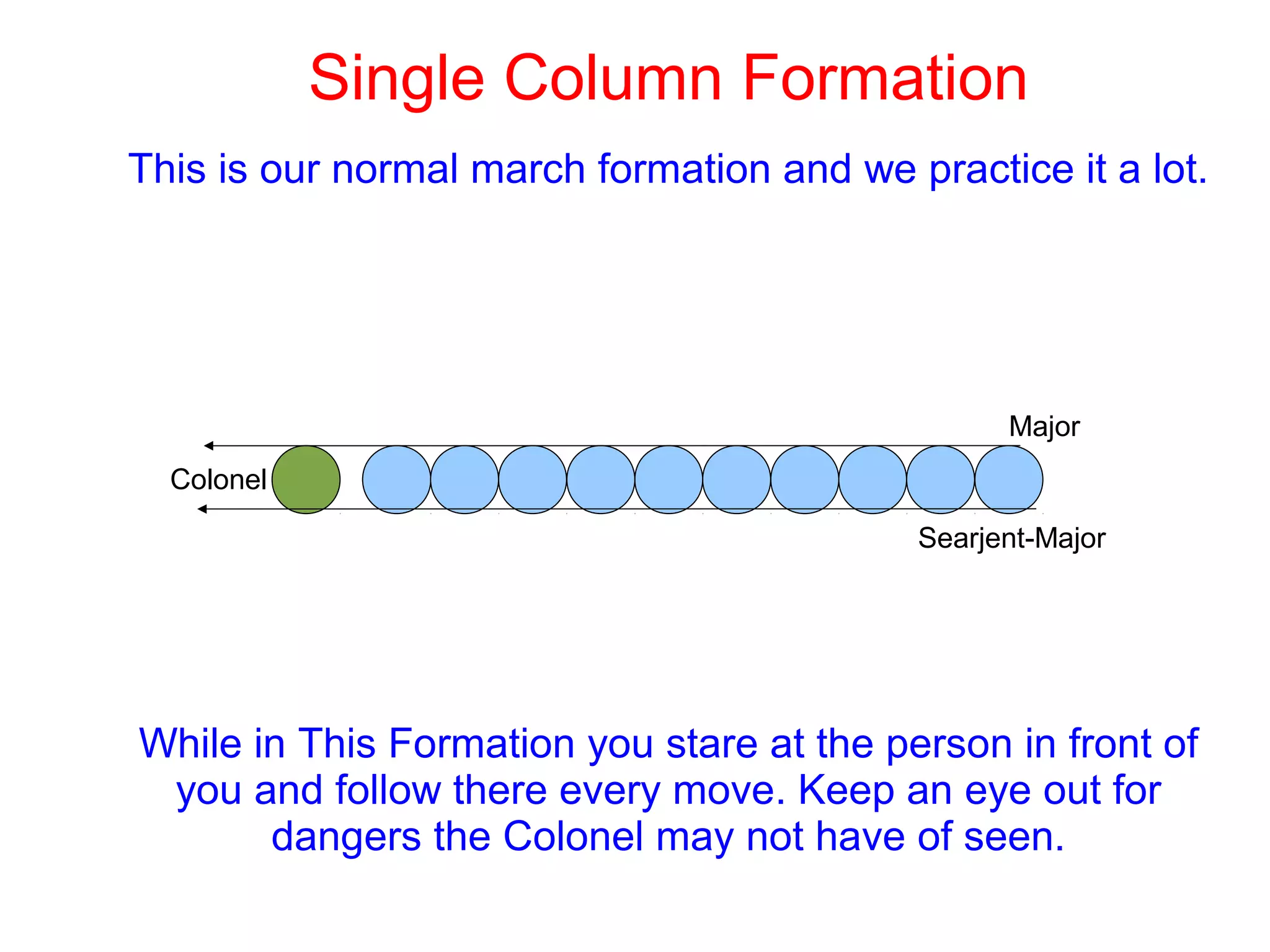 Single Column Formation

This is our normal march formation and we practice it a lot.

Major

Colonel

Searjent-Major

While in This Formation you stare at the person in front of you and follow there every move. Keep an eye out for dangers the Colonel may not have of seen.